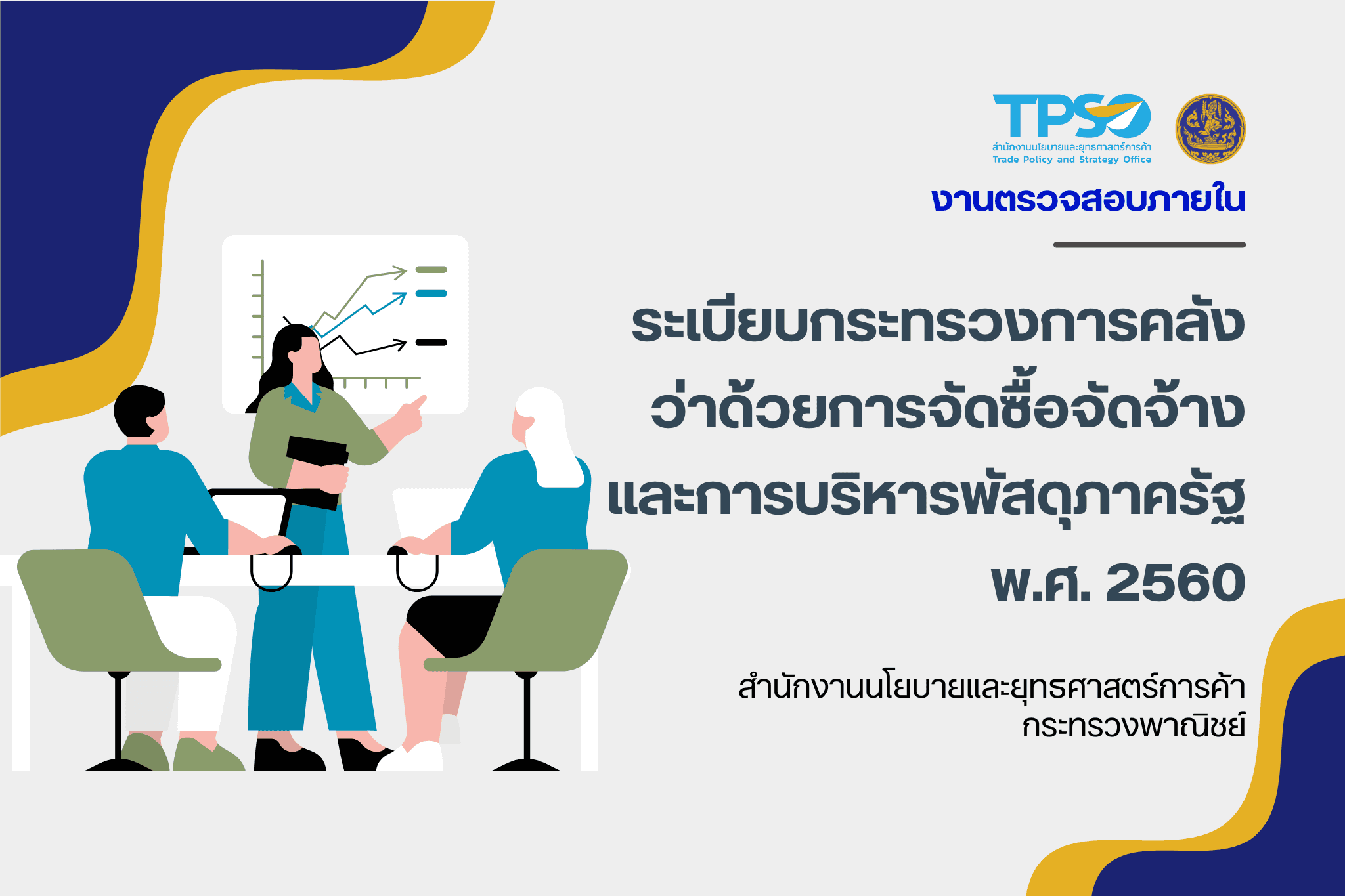 TPSO
สำนักงานนโยบายและยุทธศาสตร์การค้า
Trade Policy and Strategy Office

งานตรวจสอบภายใน

ระเบียบกระทรวงการคลัง
ว่าด้วยการจัดซื้อจัดจ้าง
และการบริหารพัสดุภาครัฐ
พ.ศ. 2560

สำนักงานนโยบายและยุทธศาสตร์การค้า
กระทรวงพาณิชย์